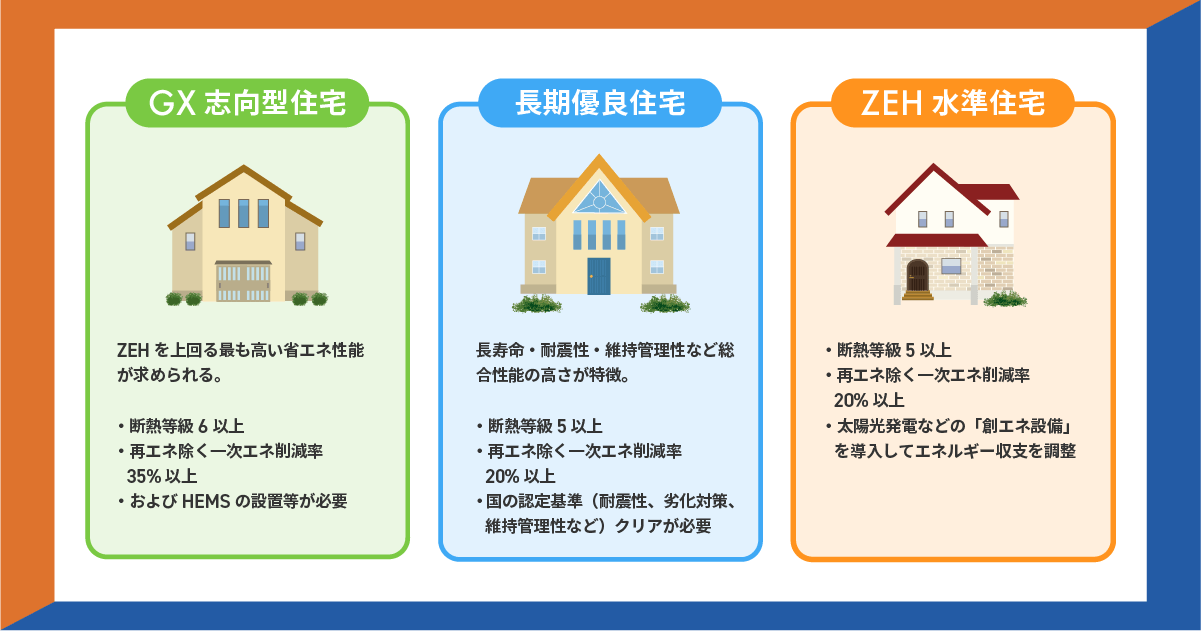 GX 志向型住宅

ZEH を上回る最も高い省エネ性能が求められる。

・断熱等級 6 以上
・再エネ除く一次エネ削減率 35% 以上
・および HEMS の設置等が必要

長期優良住宅

長寿命・耐震性・維持管理性など総合性能の高さが特徴。

・断熱等級 5 以上
・再エネ除く一次エネ削減率 20% 以上
・国の認定基準（耐震性、劣化対策、維持管理性など）クリアが必要

ZEH 水準住宅

・断熱等級 5 以上
・再エネ除く一次エネ削減率 20% 以上
・太陽光発電などの「創エネ設備」を導入してエネルギー収支を調整